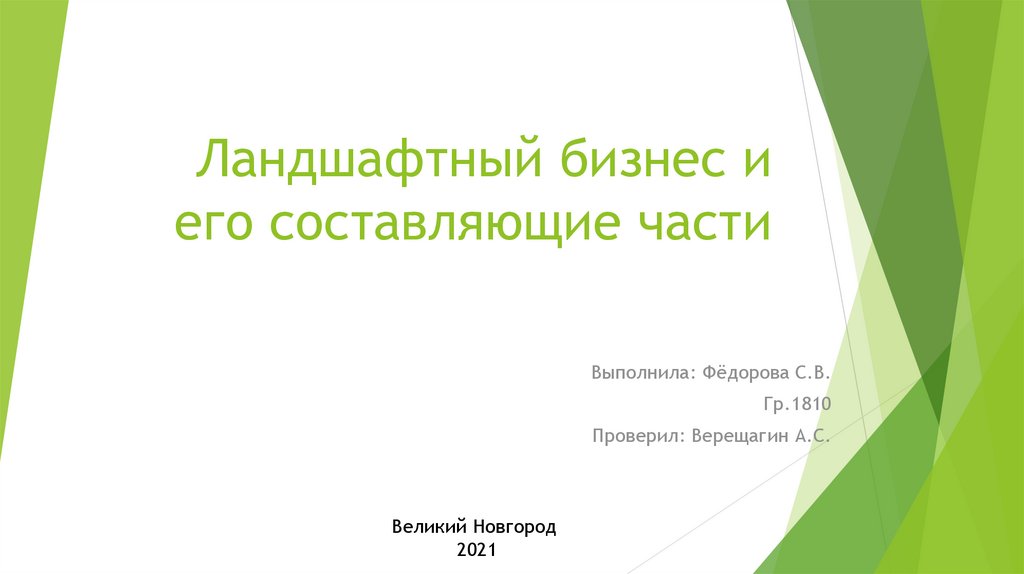 Ландшафтный бизнес и его составляющие части

Выполнила: Фёдорова С.В.

Гр.1810

Проверил: Верещагин А.С.

Великий Новгород
2021